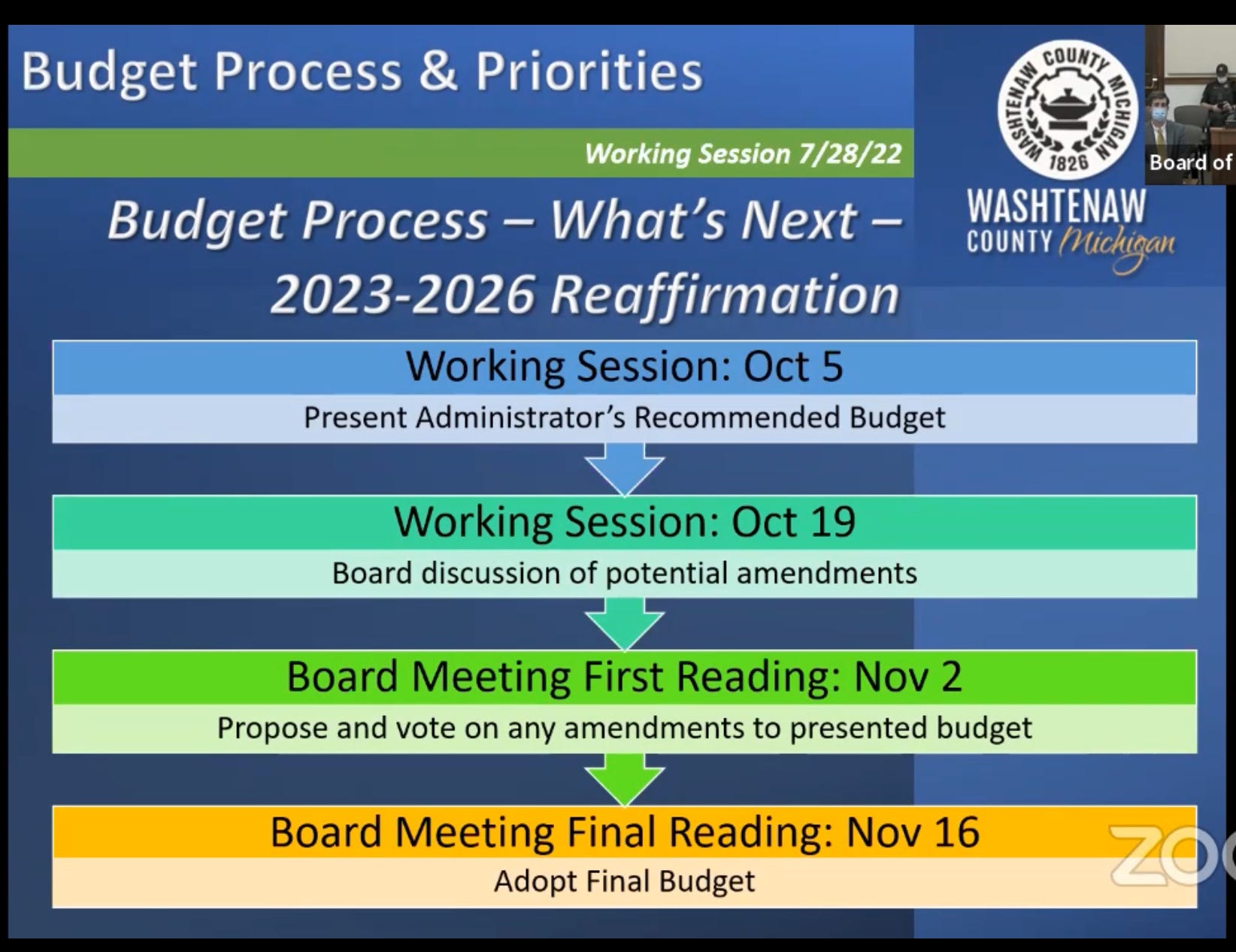 Budget Process & Priorities

Working Session 7/28/22

WASHTENAW COUNTY MICHIGAN 1826

Board of

WASHTENAW COUNTY Michigan

Budget Process – What's Next – 2023-2026 Reaffirmation

Working Session: Oct 5

Present Administrator's Recommended Budget

Working Session: Oct 19

Board discussion of potential amendments

Board Meeting First Reading: Nov 2

Propose and vote on any amendments to presented budget

Board Meeting Final Reading: Nov 16

Adopt Final Budget

ZO